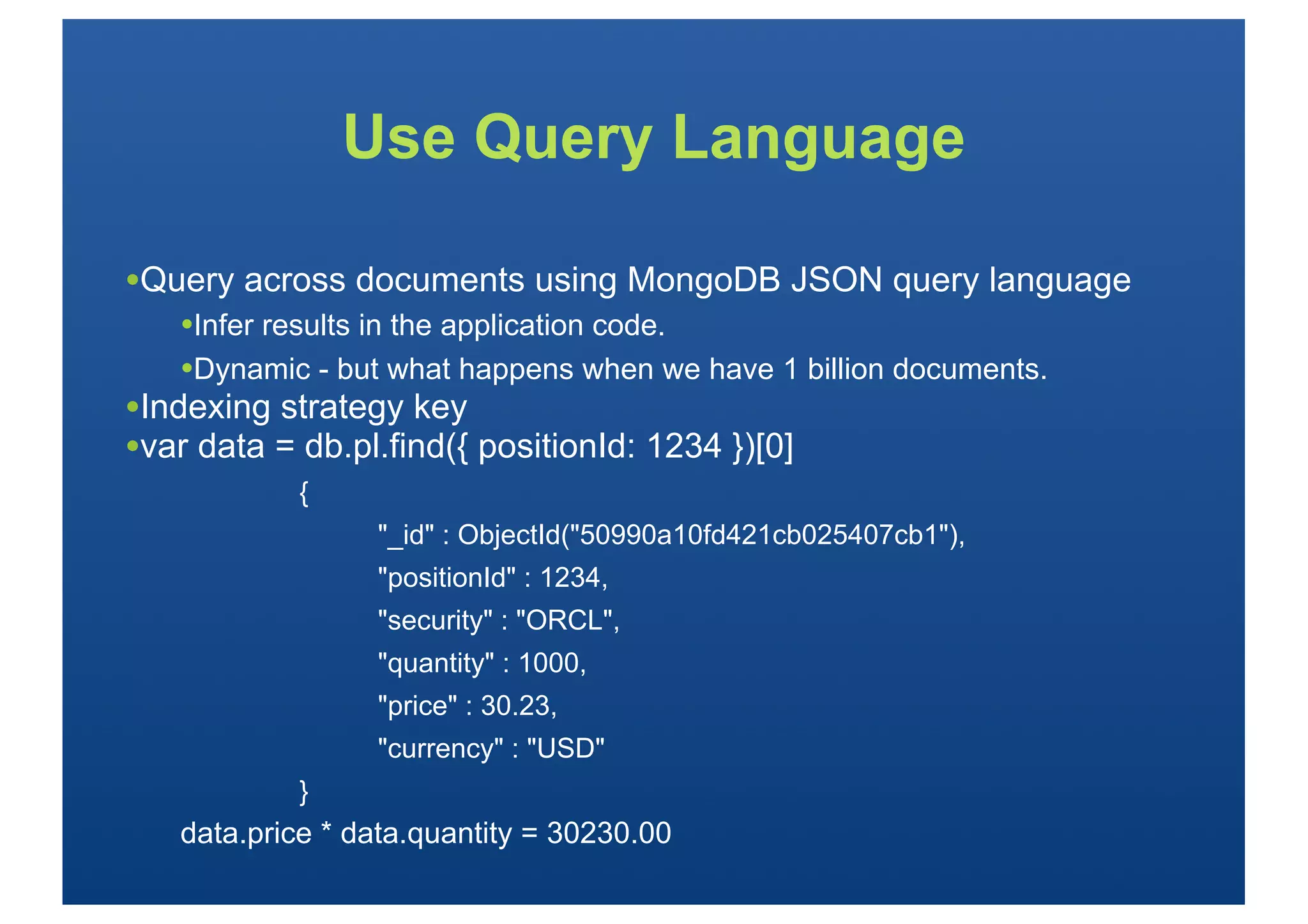 Use Query Language

•Query across documents using MongoDB JSON query language

•Infer results in the application code.

•Dynamic - but what happens when we have 1 billion documents.

•Indexing strategy key

•var data = db.pl.find({ positionId: 1234 })[0]

{

"_id" : ObjectId("50990a10fd421cb025407cb1"),

"positionId" : 1234,

"security" : "ORCL",

"quantity" : 1000,

"price" : 30.23,

"currency" : "USD"

}

data.price * data.quantity = 30230.00